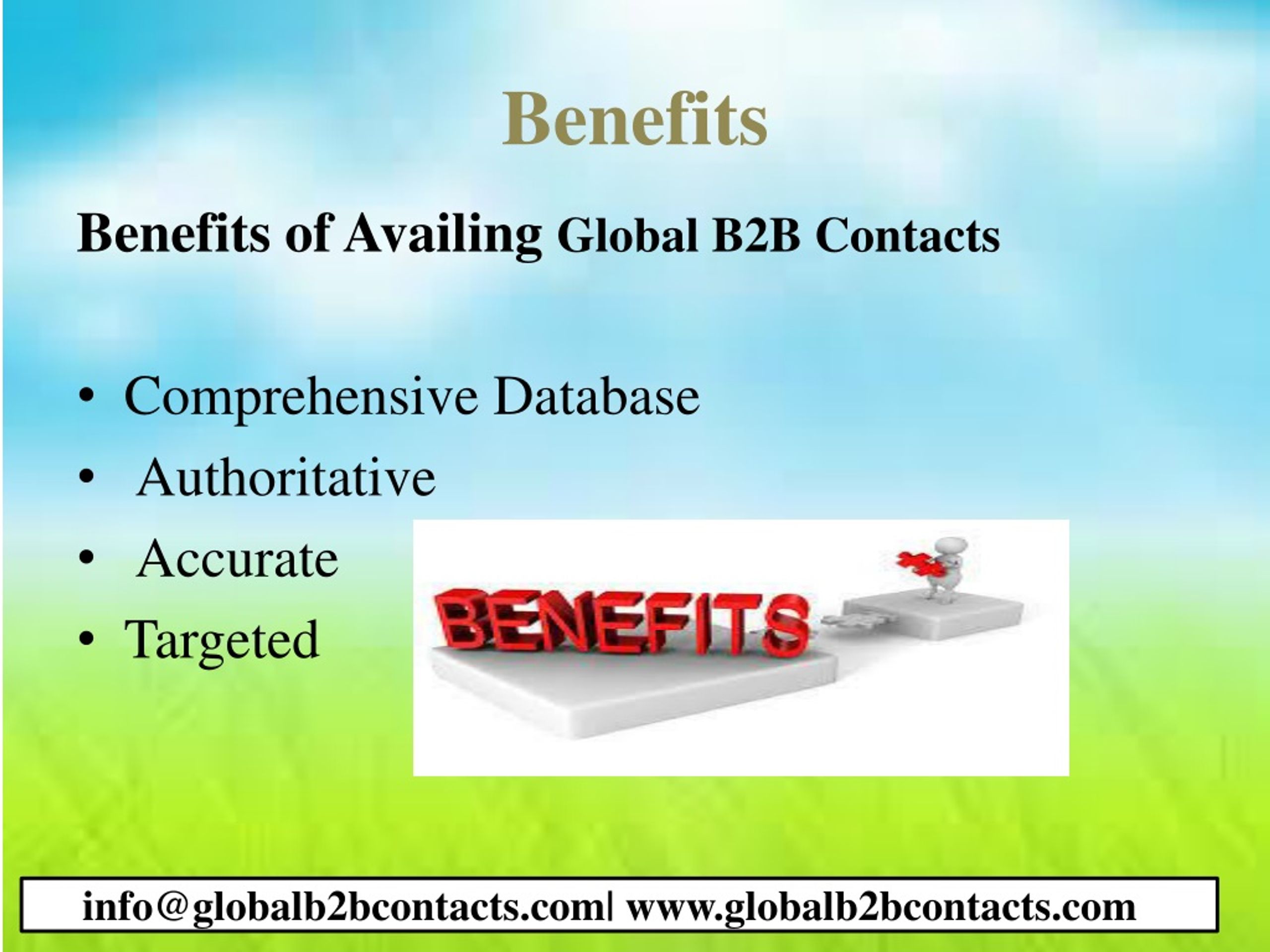 Benefits

Benefits of Availing Global B2B Contacts

• Comprehensive Database
• Authoritative
• Accurate
• Targeted

BENEFITS

info@globalb2bcontacts.com| www.globalb2bcontacts.com